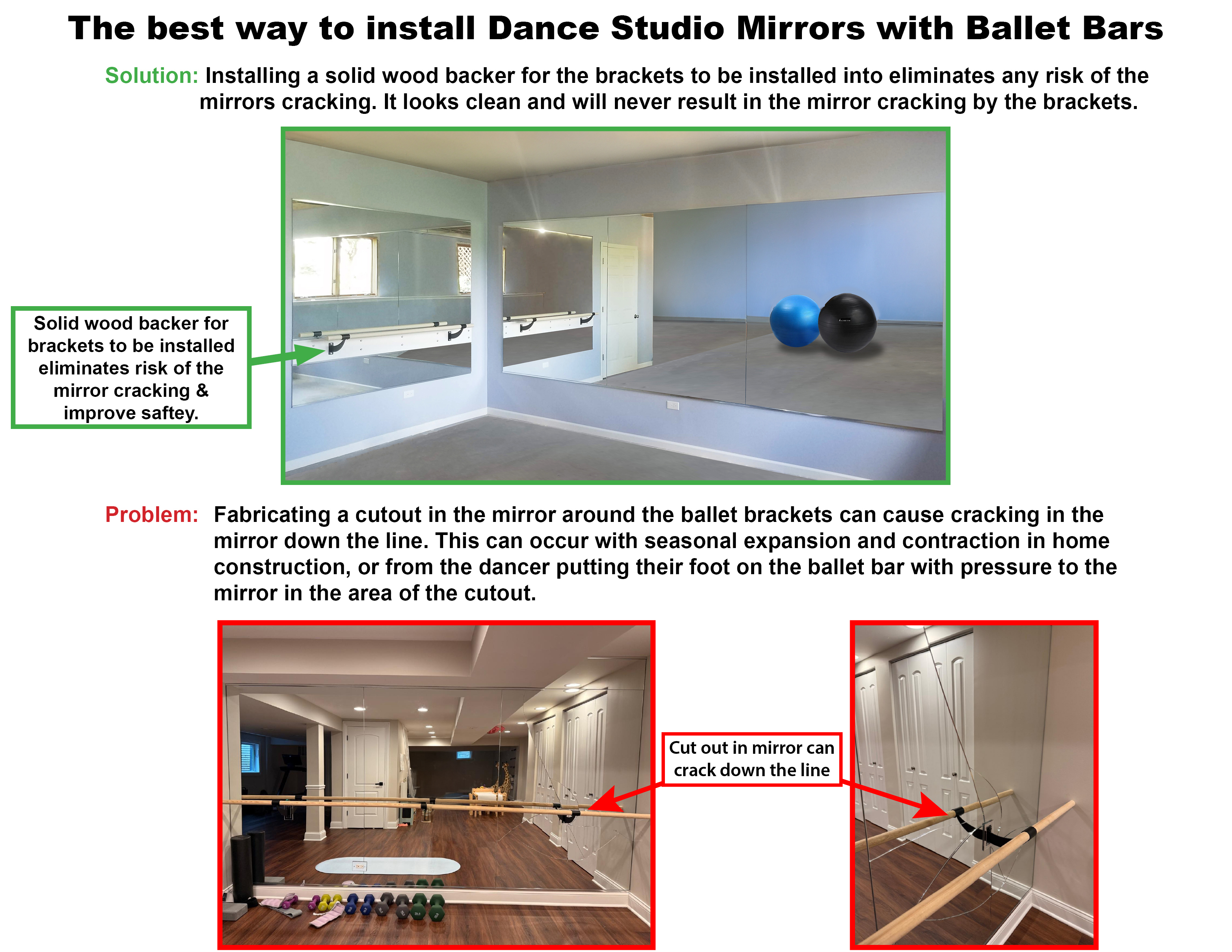 The best way to install Dance Studio Mirrors with Ballet Bars

Solution: Installing a solid wood backer for the brackets to be installed into eliminates any risk of the mirrors cracking. It looks clean and will never result in the mirror cracking by the brackets.

Solid wood backer for brackets to be installed eliminates risk of the mirror cracking & improve saftey.

Problem: Fabricating a cutout in the mirror around the ballet brackets can cause cracking in the mirror down the line. This can occur with seasonal expansion and contraction in home construction, or from the dancer putting their foot on the ballet bar with pressure to the mirror in the area of the cutout.

Cut out in mirror can crack down the line